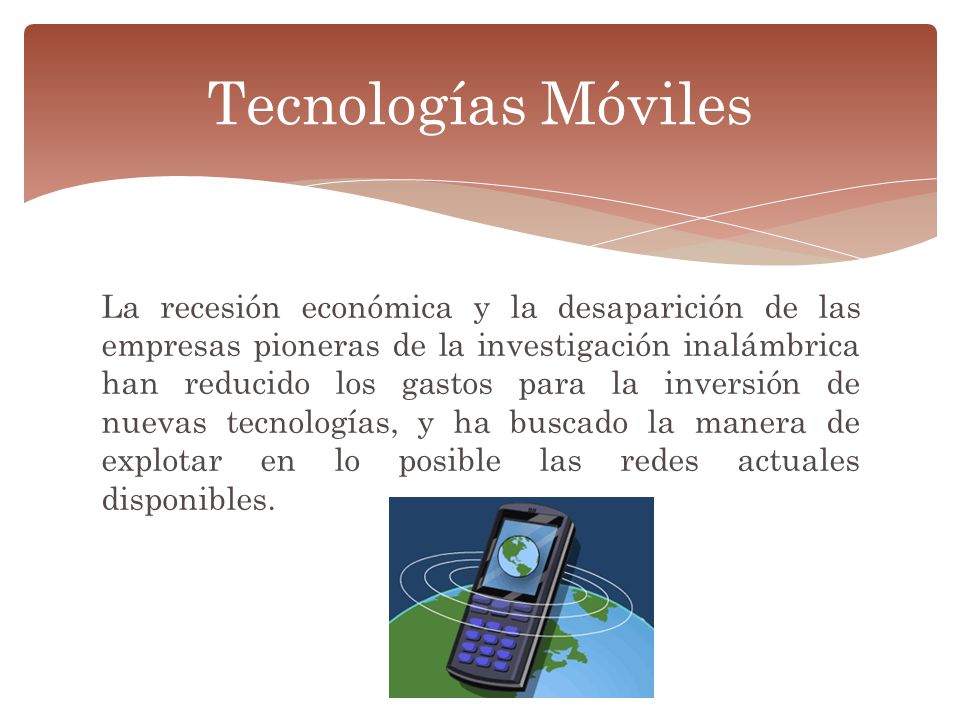 Tecnologías Móviles

La recesión económica y la desaparición de las empresas pioneras de la investigación inalámbrica han reducido los gastos para la inversión de nuevas tecnologías, y ha buscado la manera de explotar en lo posible las redes actuales disponibles.